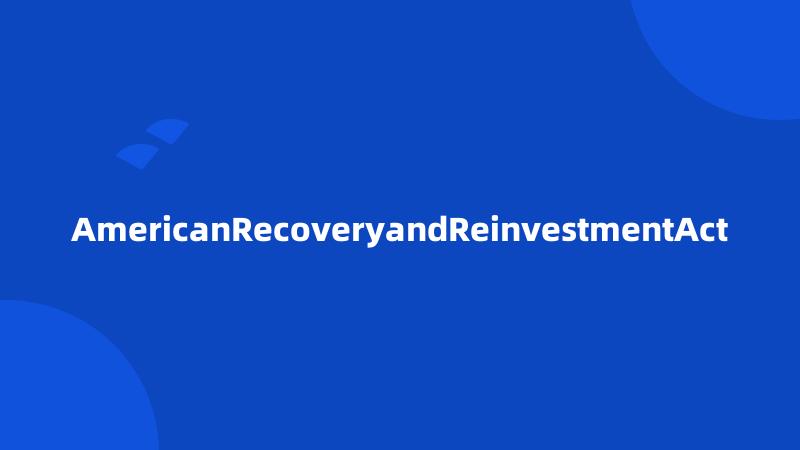 AmericanRecoveryandReinvestmentAct